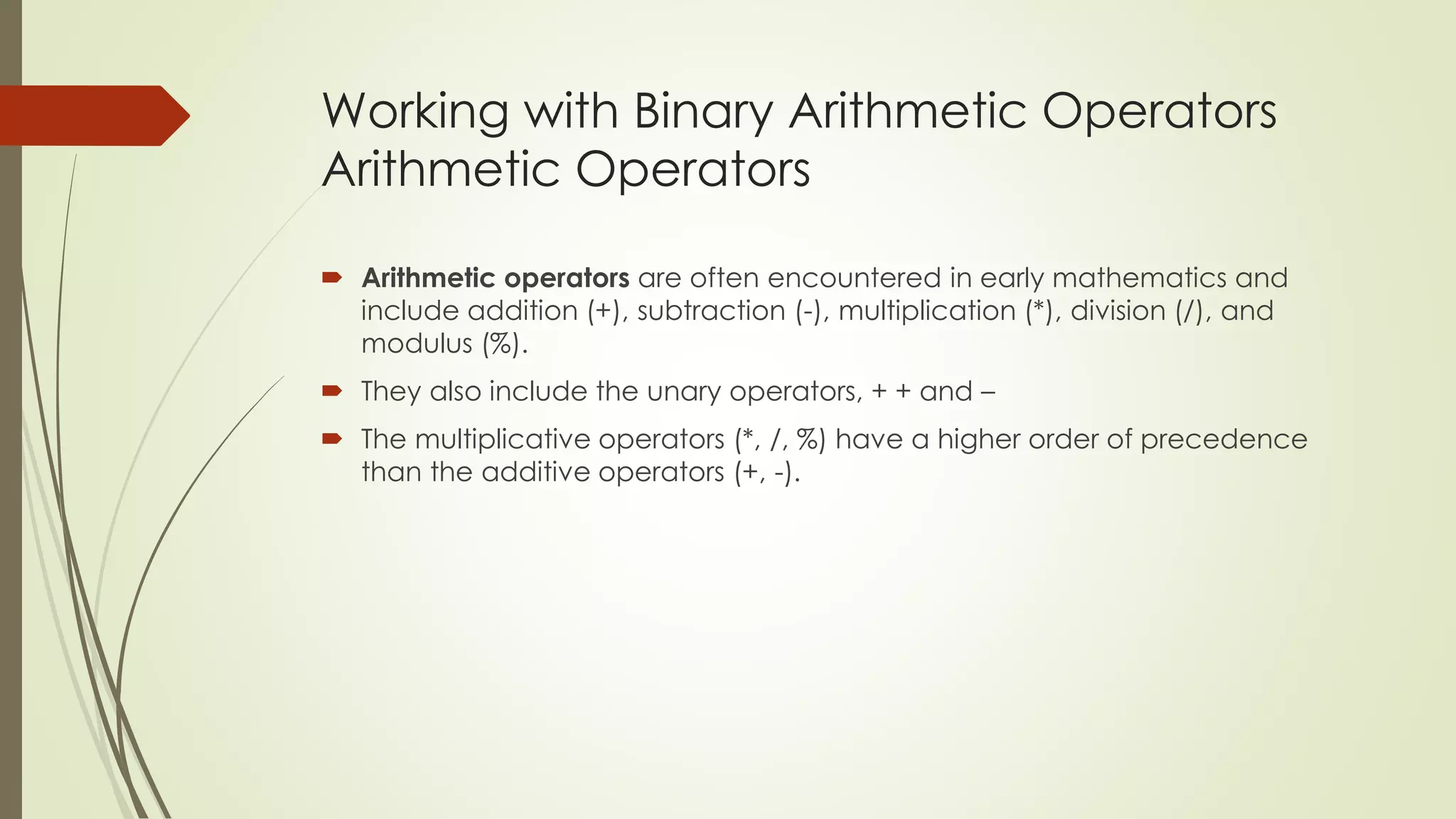 Working with Binary Arithmetic Operators Arithmetic Operators

Arithmetic operators are often encountered in early mathematics and include addition (+), subtraction (-), multiplication (*), division (/), and modulus (%).

They also include the unary operators, + + and –

The multiplicative operators (*, /, %) have a higher order of precedence than the additive operators (+, -).